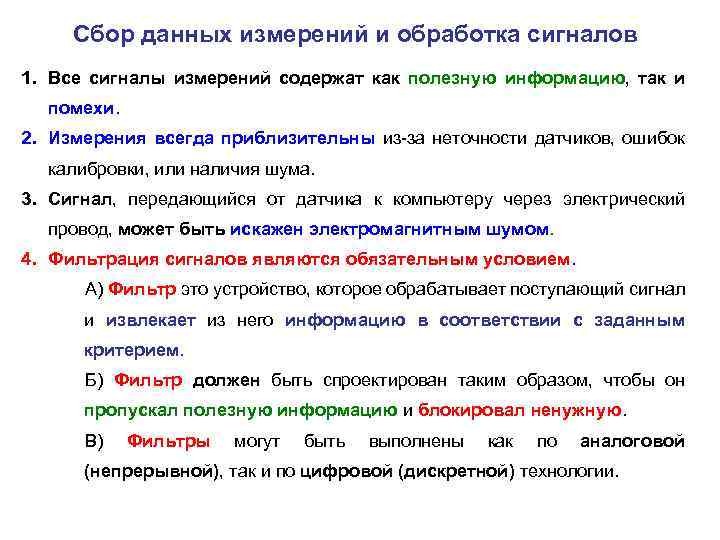 Сбор данных измерений и обработка сигналов

1. Все сигналы измерений содержат как полезную информацию, так и помехи.

2. Измерения всегда приблизительны из-за неточности датчиков, ошибок калибровки, или наличия шума.

3. Сигнал, передающийся от датчика к компьютеру через электрический провод, может быть искажен электромагнитным шумом.

4. Фильтрация сигналов являются обязательным условием.

А) Фильтр это устройство, которое обрабатывает поступающий сигнал и извлекает из него информацию в соответствии с заданным критерием.

Б) Фильтр должен быть спроектирован таким образом, чтобы он пропускал полезную информацию и блокировал ненужную.

В) Фильтры могут быть выполнены как по аналоговой (непрерывной), так и по цифровой (дискретной) технологии.